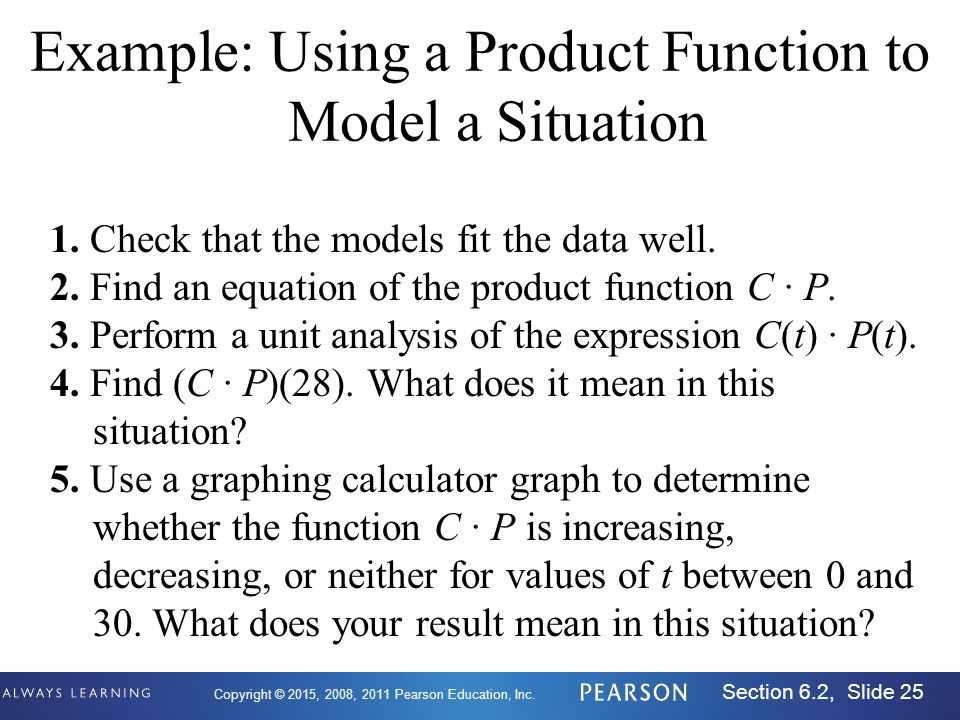 Example: Using a Product Function to Model a Situation

1. Check that the models fit the data well.
2. Find an equation of the product function $C \cdot P$.
3. Perform a unit analysis of the expression $C(t) \cdot P(t)$.
4. Find $(C \cdot P)(28)$. What does it mean in this situation?
5. Use a graphing calculator graph to determine whether the function $C \cdot P$ is increasing, decreasing, or neither for values of $t$ between 0 and 30. What does your result mean in this situation?

ALWAYS LEARNING Copyright © 2015, 2008, 2011 Pearson Education, Inc. PEARSON Section 6.2, Slide 25